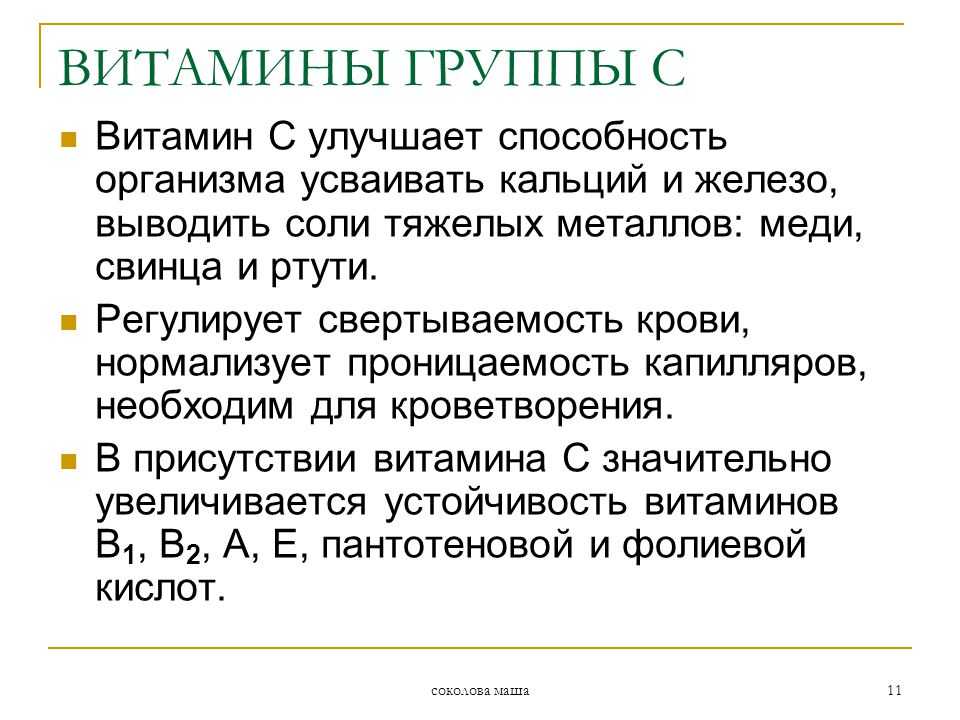 ВИТАМИНЫ ГРУППЫ С

Витамин С улучшает способность организма усваивать кальций и железо, выводить соли тяжелых металлов: меди, свинца и ртути.

Регулирует свертываемость крови, нормализует проницаемость капилляров, необходим для кроветворения.

В присутствии витамина С значительно увеличивается устойчивость витаминов $B_1$, $B_2$, А, Е, пантотеновой и фолиевой кислот.

соколова маша

11